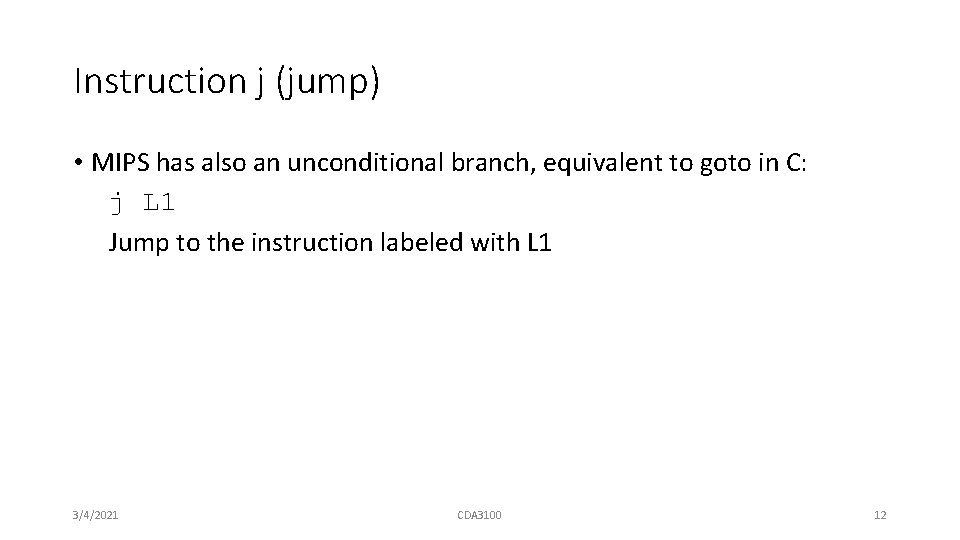 Instruction j (jump)

• MIPS has also an unconditional branch, equivalent to goto in C:
j L1
Jump to the instruction labeled with L1

3/4/2021

CDA3100

12